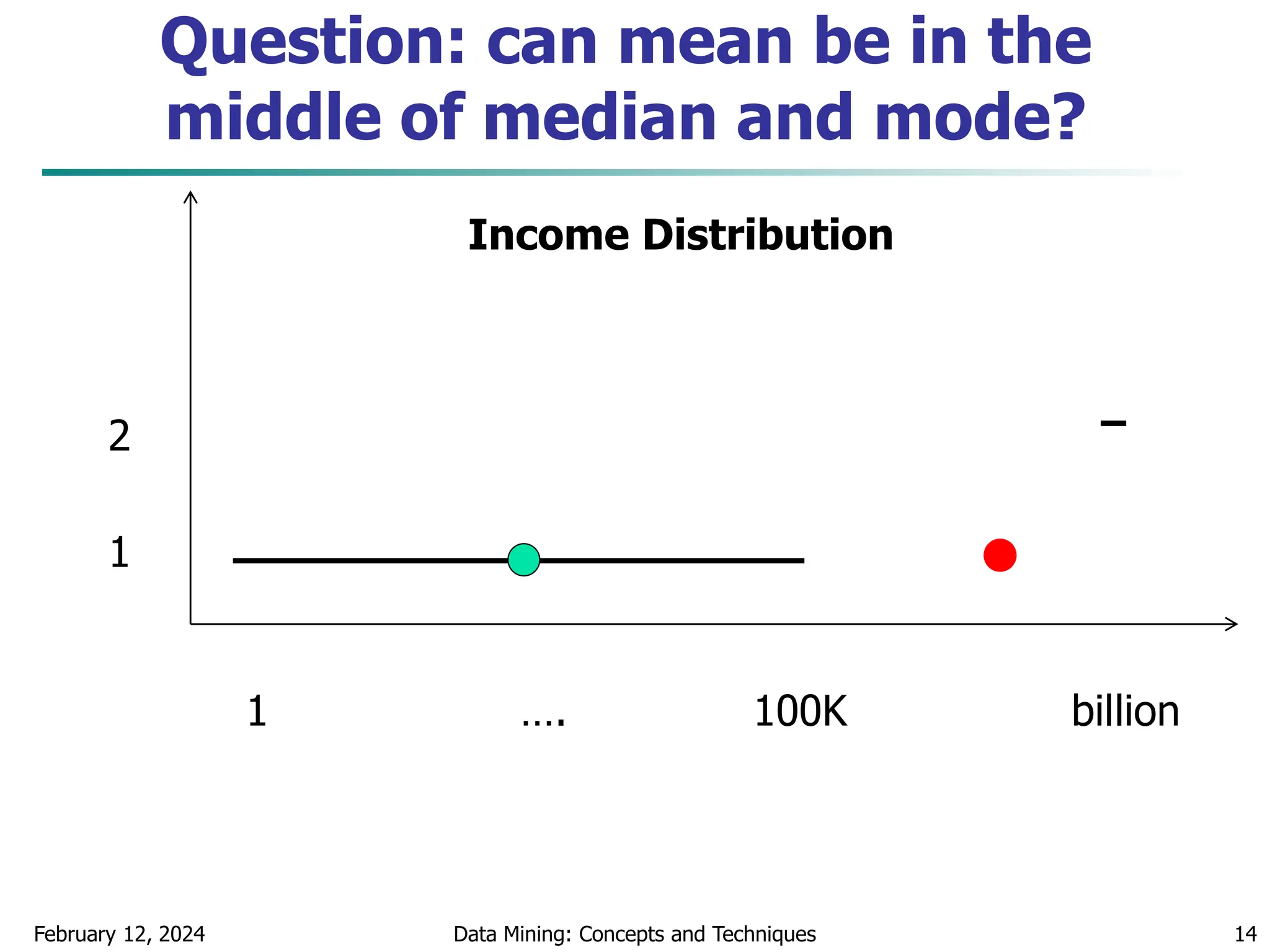 Question: can mean be in the middle of median and mode?

Income Distribution

2

1

1 .... 100K billion

February 12, 2024 Data Mining: Concepts and Techniques 14